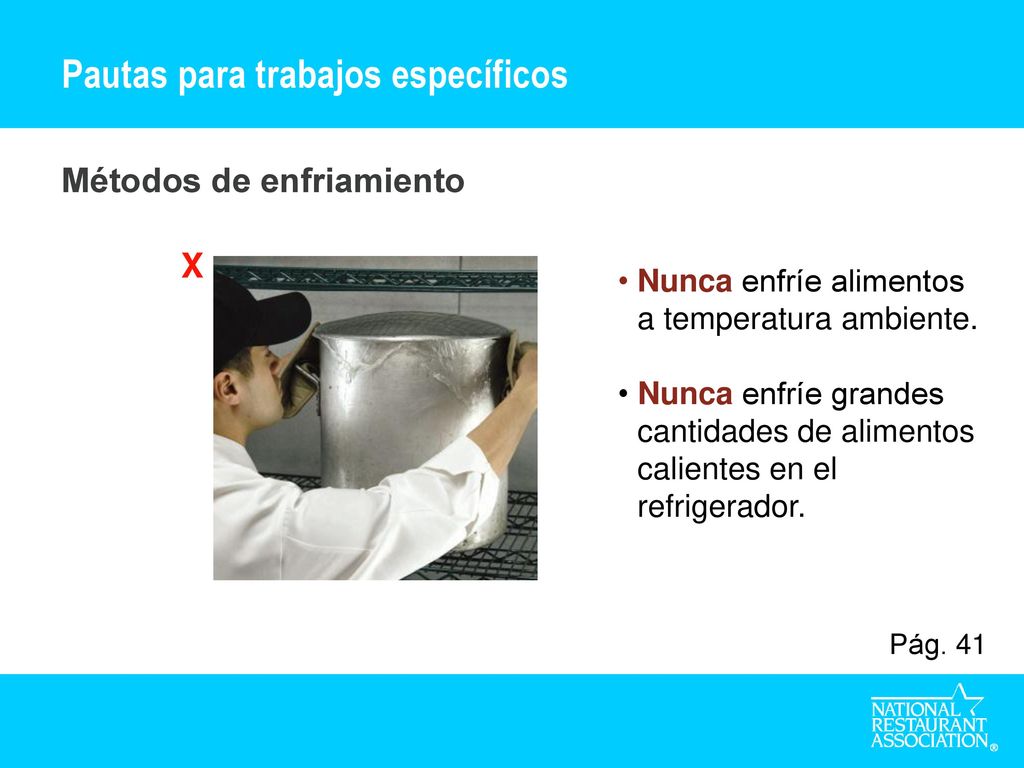 Pautas para trabajos específicos

Métodos de enfriamiento

X

• Nunca enfríe alimentos a temperatura ambiente.

• Nunca enfríe grandes cantidades de alimentos calientes en el refrigerador.

Pág. 41

NATIONAL RESTAURANT ASSOCIATION®